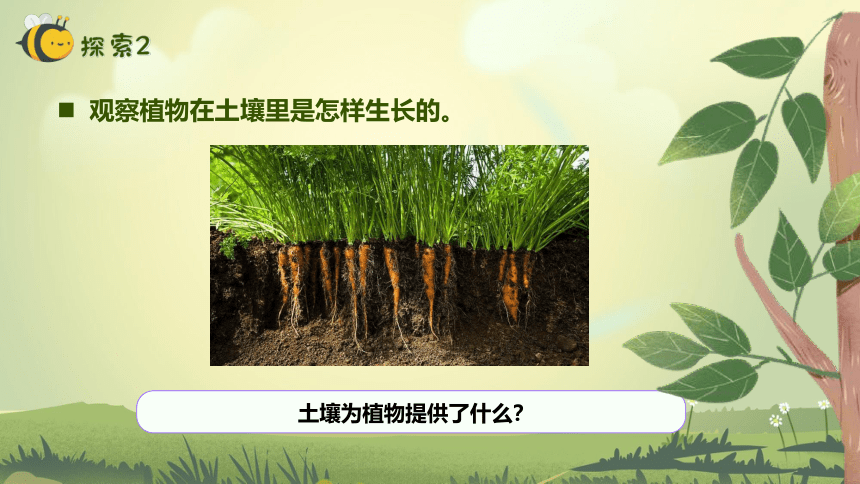 探索2

■ 观察植物在土壤里是怎样生长的。

土壤为植物提供了什么？